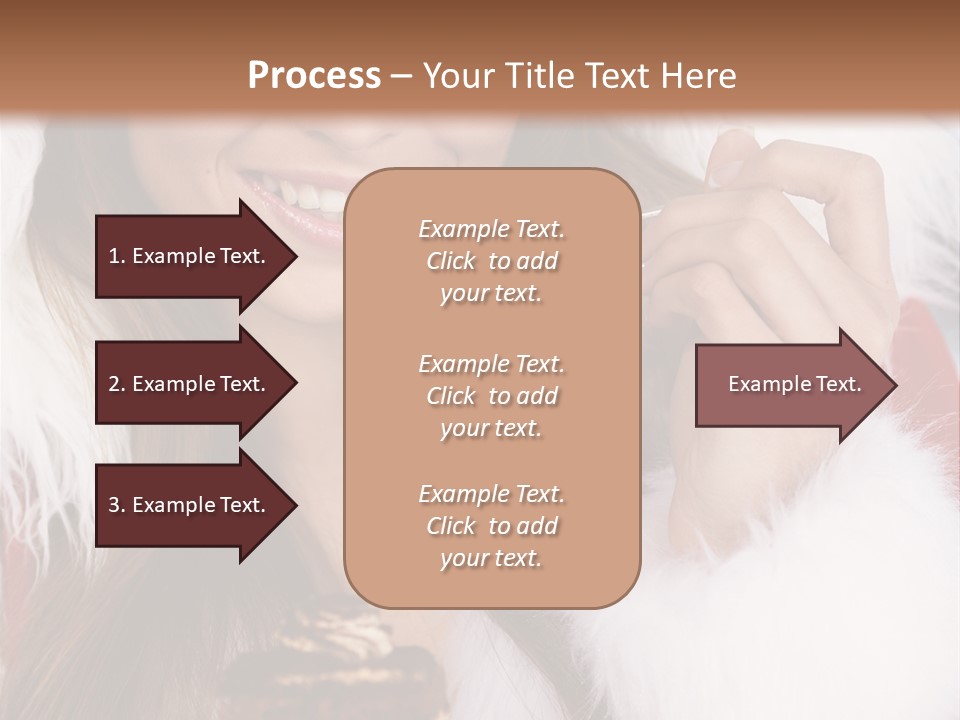 Process – Your Title Text Here

1. Example Text.

2. Example Text.

3. Example Text.

Example Text. Click to add your text.

Example Text. Click to add your text.

Example Text. Click to add your text.

Example Text.